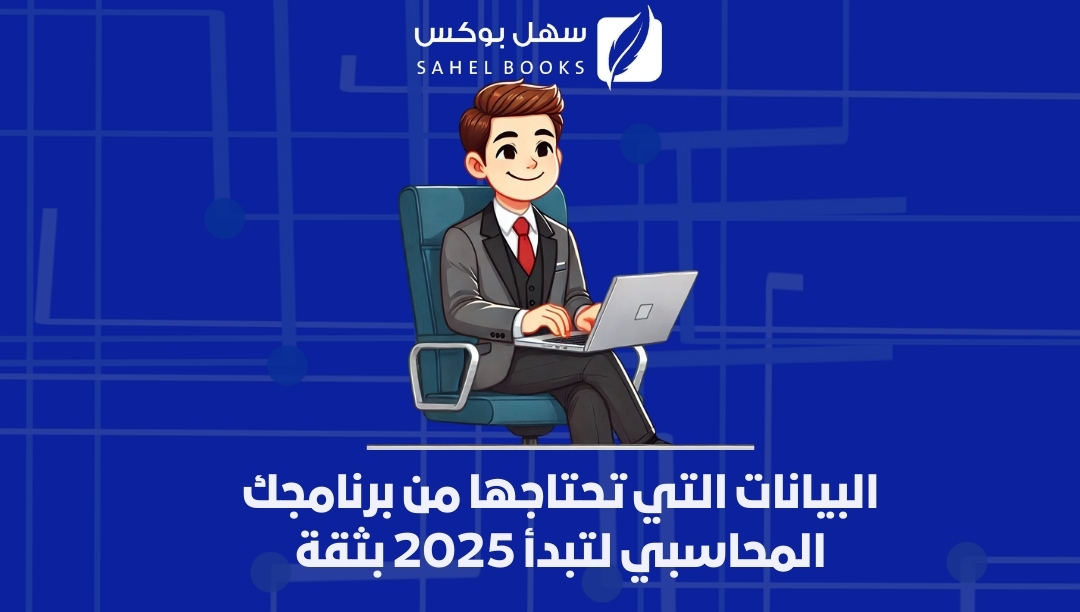 سهل بوكس
SAHEL BOOKS

البيانات التي تحتاجها من برنامجك المحاسبي لتبدأ 2025 بثقة